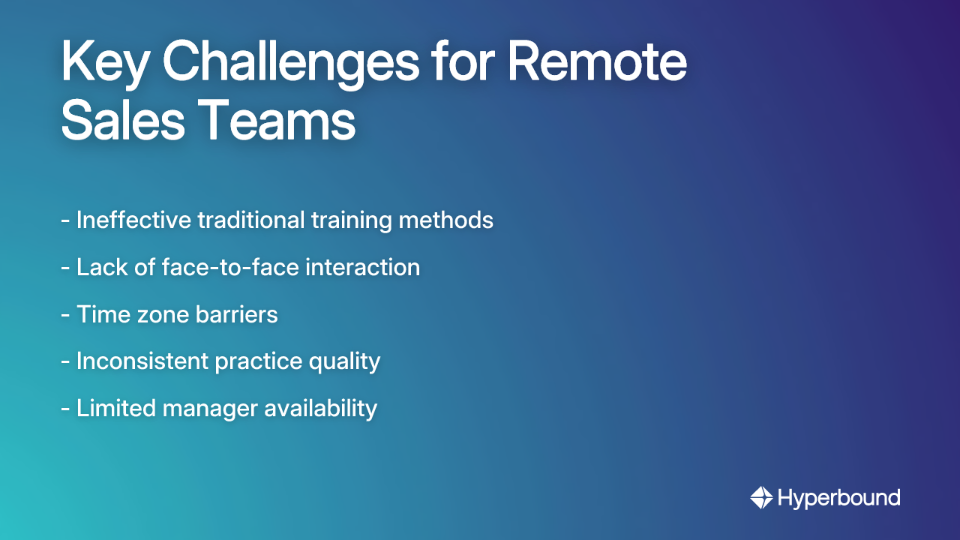 Key Challenges for Remote Sales Teams

- Ineffective traditional training methods

- Lack of face-to-face interaction

- Time zone barriers

- Inconsistent practice quality

- Limited manager availability

Hyperbound